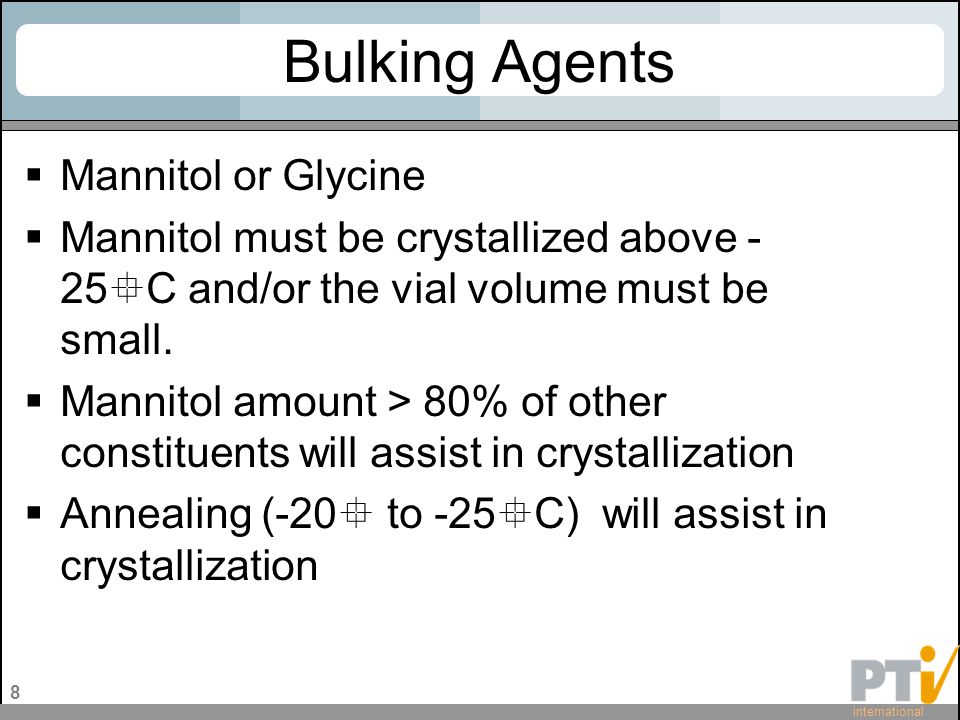 Bulking Agents

▪ Mannitol or Glycine

▪ Mannitol must be crystallized above -25⌖C and/or the vial volume must be small.

▪ Mannitol amount > 80% of other constituents will assist in crystallization

▪ Annealing (-20⌖ to -25⌖C) will assist in crystallization

8

PTI
international